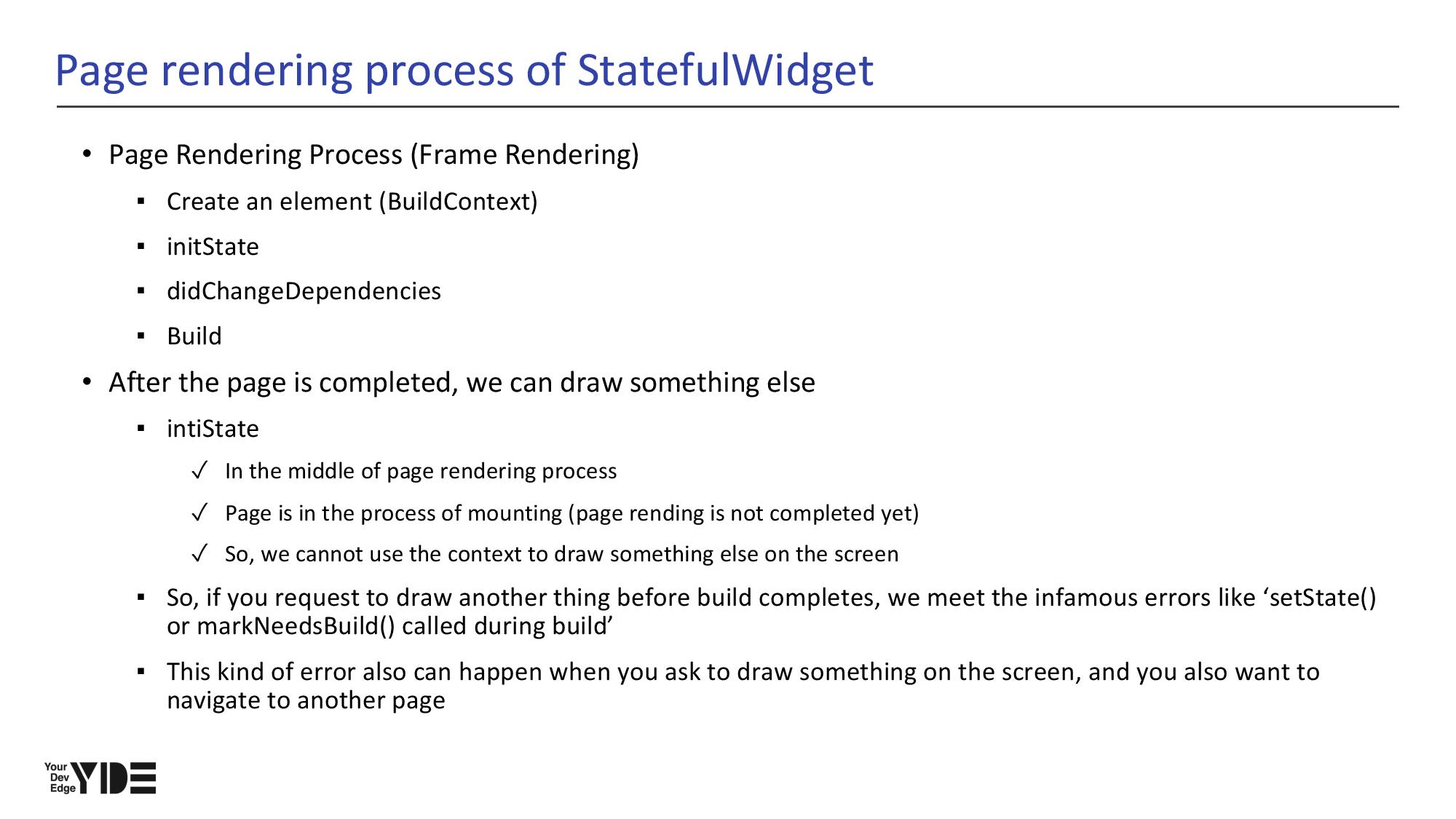 Page rendering process of StatefulWidget

• Page Rendering Process (Frame Rendering)

▪ Create an element (BuildContext)

▪ initState

▪ didChangeDependencies

▪ Build

• After the page is completed, we can draw something else

▪ intiState

✓ In the middle of page rendering process

✓ Page is in the process of mounting (page rending is not completed yet)

✓ So, we cannot use the context to draw something else on the screen

▪ So, if you request to draw another thing before build completes, we meet the infamous errors like ‘setState() or markNeedsBuild() called during build’

▪ This kind of error also can happen when you ask to draw something on the screen, and you also want to navigate to another page

Your Dev Edge YDE